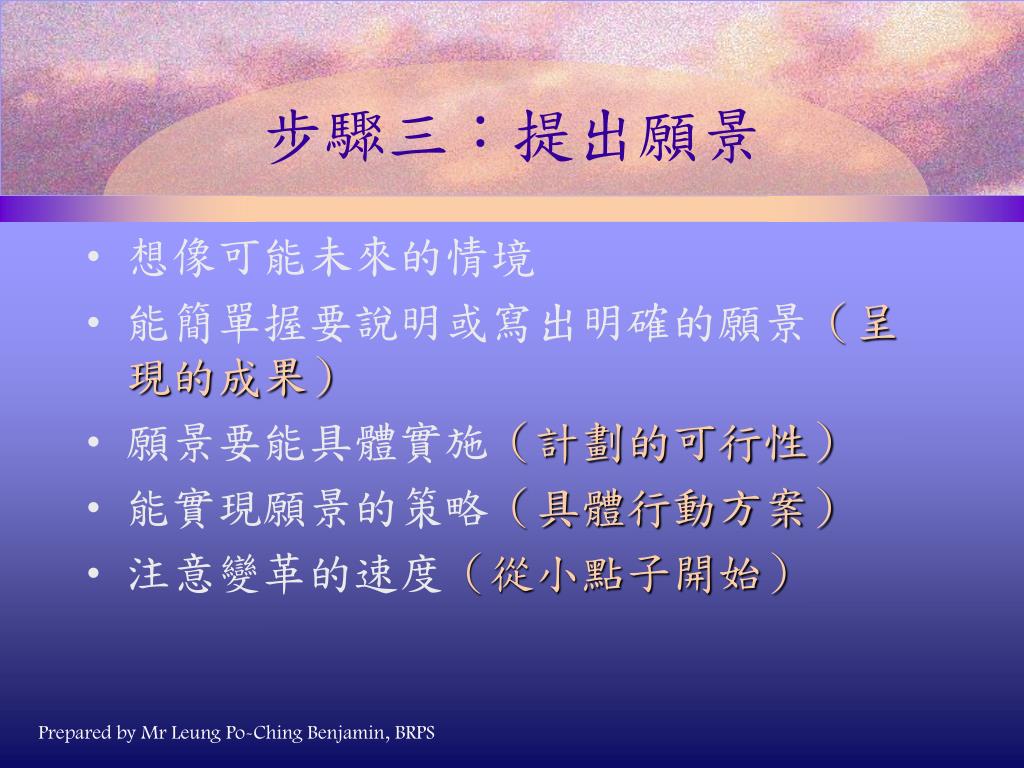 步驟三：提出願景

• 想像可能未來的情境
• 能簡單握要說明或寫出明確的願景（呈現的成果）
• 願景要能具體實施（計劃的可行性）
• 能實現願景的策略（具體行動方案）
• 注意變革的速度（從小點子開始）

Prepared by Mr Leung Po-Ching Benjamin, BRPS